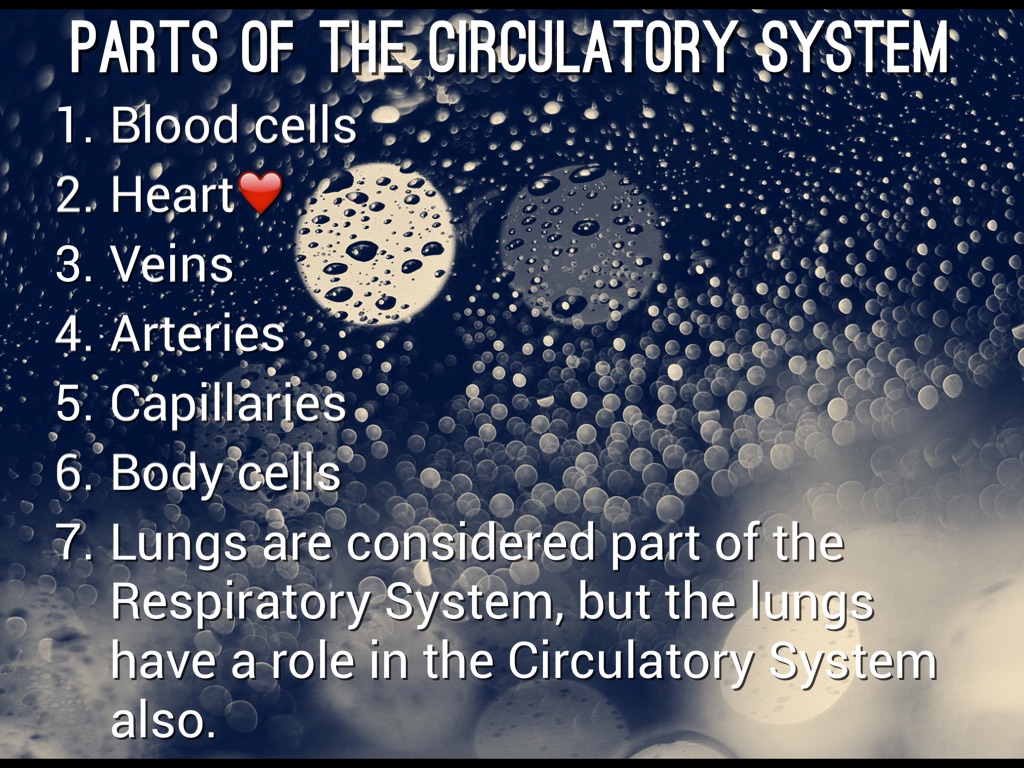 PARTS OF THE CIRCULATORY SYSTEM

1. Blood cells
2. Heart❤️
3. Veins
4. Arteries
5. Capillaries
6. Body cells
7. Lungs are considered part of the Respiratory System, but the lungs have a role in the Circulatory System also.